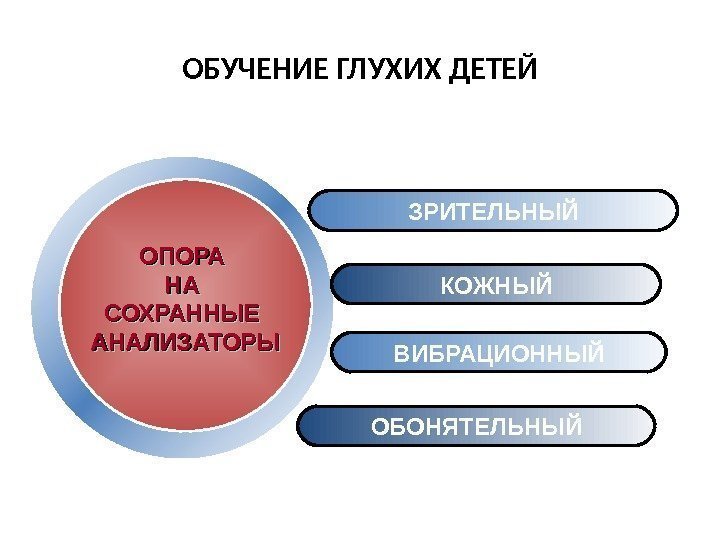 ОБУЧЕНИЕ ГЛУХИХ ДЕТЕЙ

ОПОРА НА СОХРАННЫЕ АНАЛИЗАТОРЫ

ЗРИТЕЛЬНЫЙ

КОЖНЫЙ

ВИБРАЦИОННЫЙ

ОБОНЯТЕЛЬНЫЙ